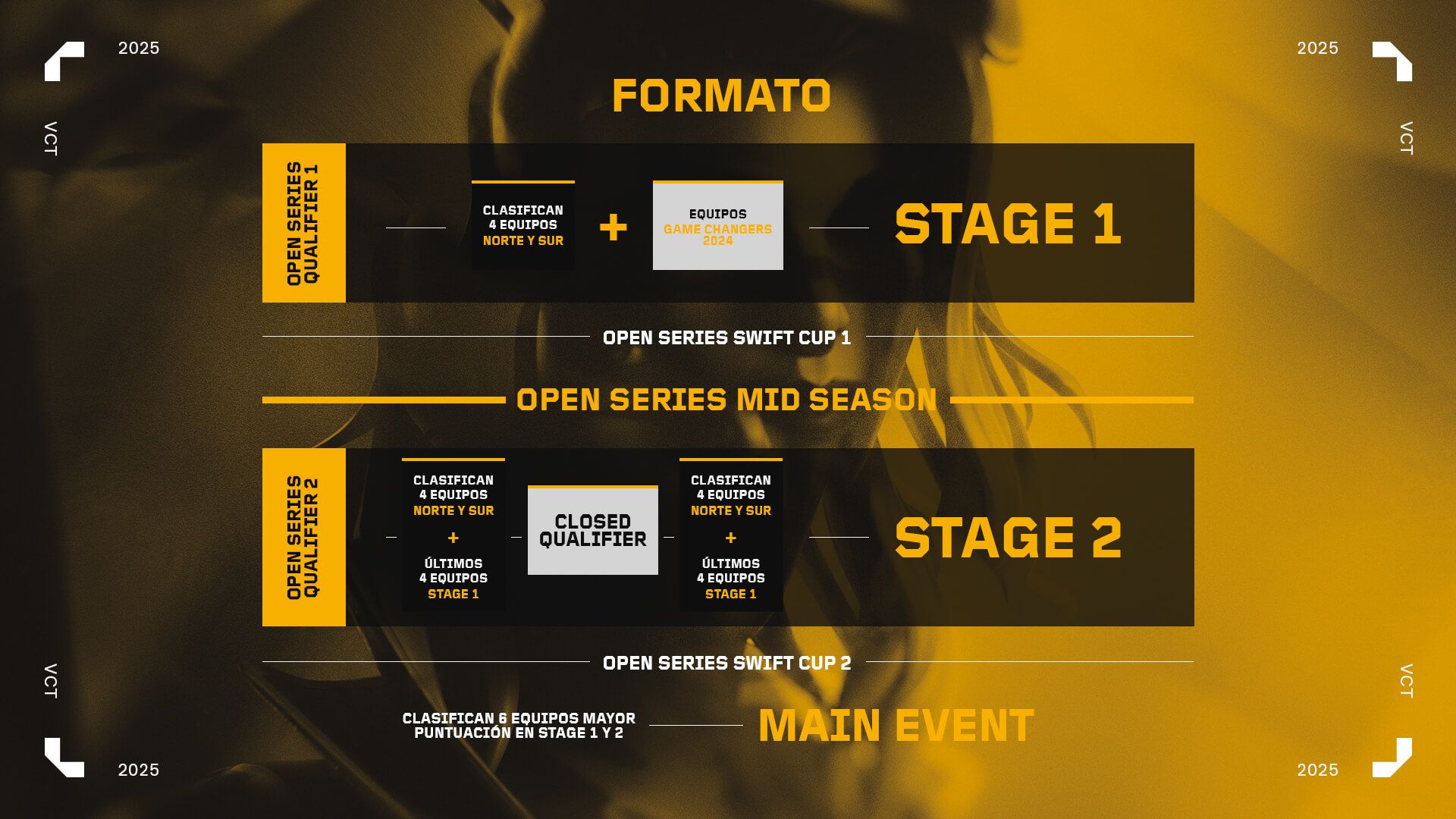 2025

2025

VCT

VCT

FORMATO

OPEN SERIES QUALIFIER 1

CLASIFICAN 4 EQUIPOS NORTE Y SUR

+

EQUIPOS GAME CHANGERS 2024

STAGE 1

OPEN SERIES SWIFT CUP 1

OPEN SERIES MID SEASON

OPEN SERIES QUALIFIER 2

CLASIFICAN 4 EQUIPOS NORTE Y SUR

+

ÚLTIMOS 4 EQUIPOS STAGE 1

CLOSED QUALIFIER

CLASIFICAN 4 EQUIPOS NORTE Y SUR

+

ÚLTIMOS 4 EQUIPOS STAGE 1

STAGE 2

OPEN SERIES SWIFT CUP 2

CLASIFICAN 6 EQUIPOS MAYOR PUNTUACIÓN EN STAGE 1 Y 2

MAIN EVENT

VCT

VCT

2025

2025